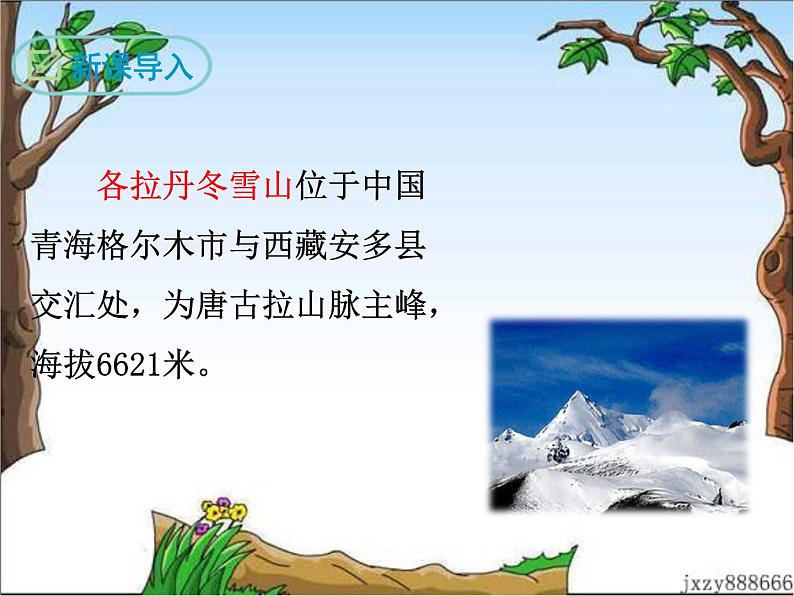 新课导入

各拉丹冬雪山位于中国青海格尔木市与西藏安多县交汇处，为唐古拉山脉主峰，海拔6621米。

jxzy888666